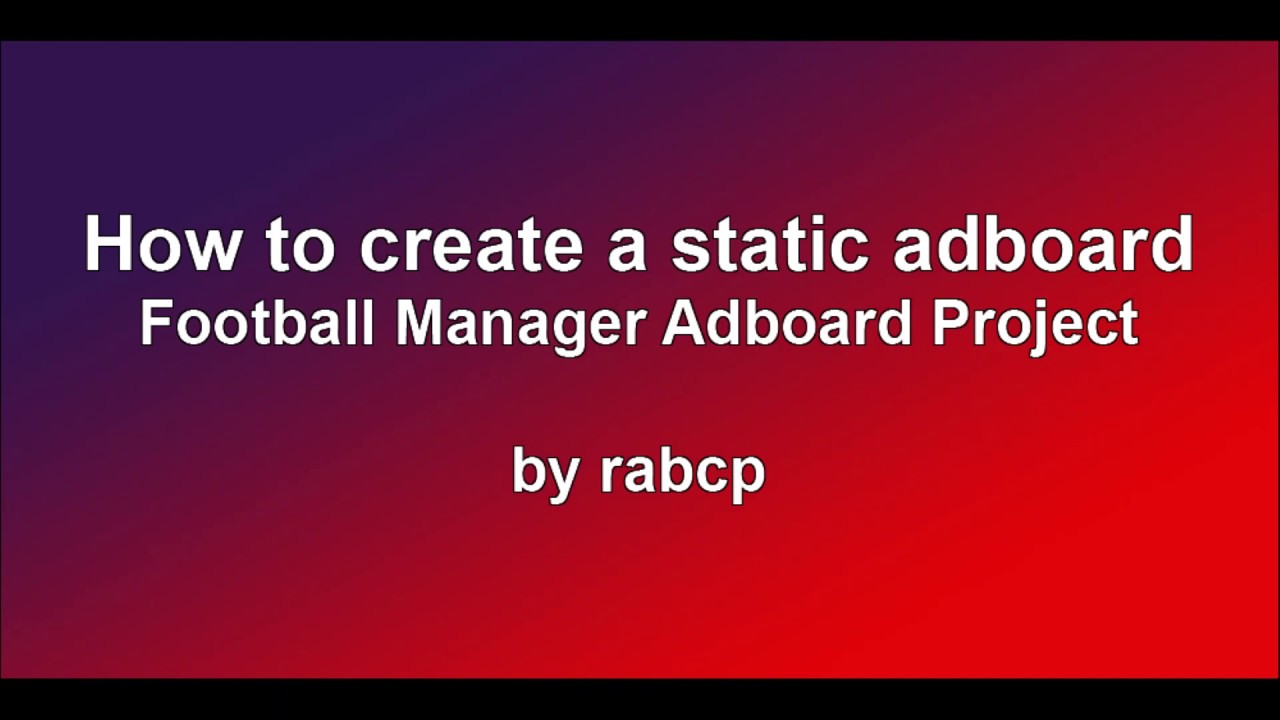 How to create a static adboard
Football Manager Adboard Project

by rabcp